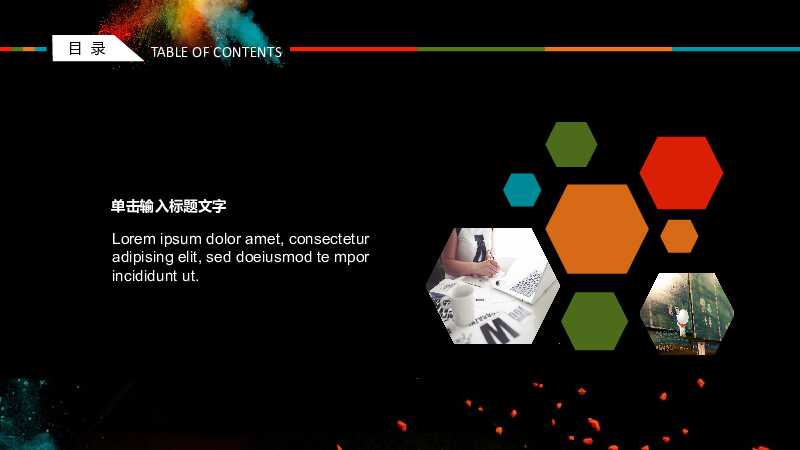 目 录
TABLE OF CONTENTS

单击输入标题文字

Lorem ipsum dolor amet, consectetur adipising elit, sed doeiusmod te mpor incididunt ut.